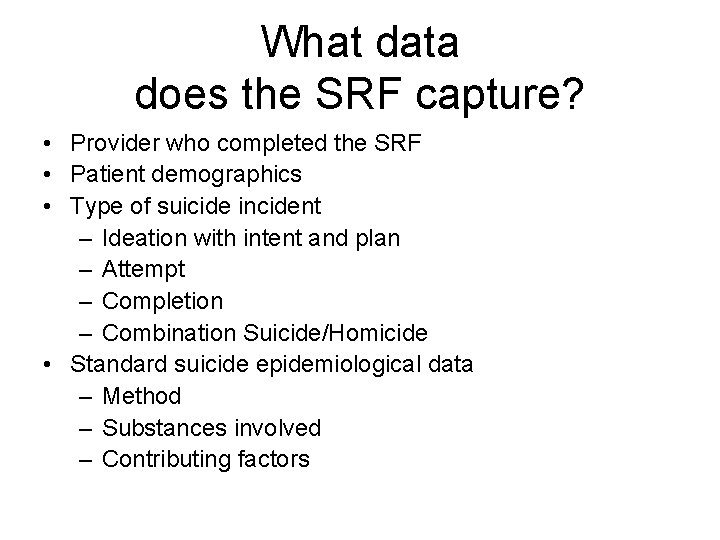 What data does the SRF capture?

• Provider who completed the SRF
• Patient demographics
• Type of suicide incident
– Ideation with intent and plan
– Attempt
– Completion
– Combination Suicide/Homicide
• Standard suicide epidemiological data
– Method
– Substances involved
– Contributing factors